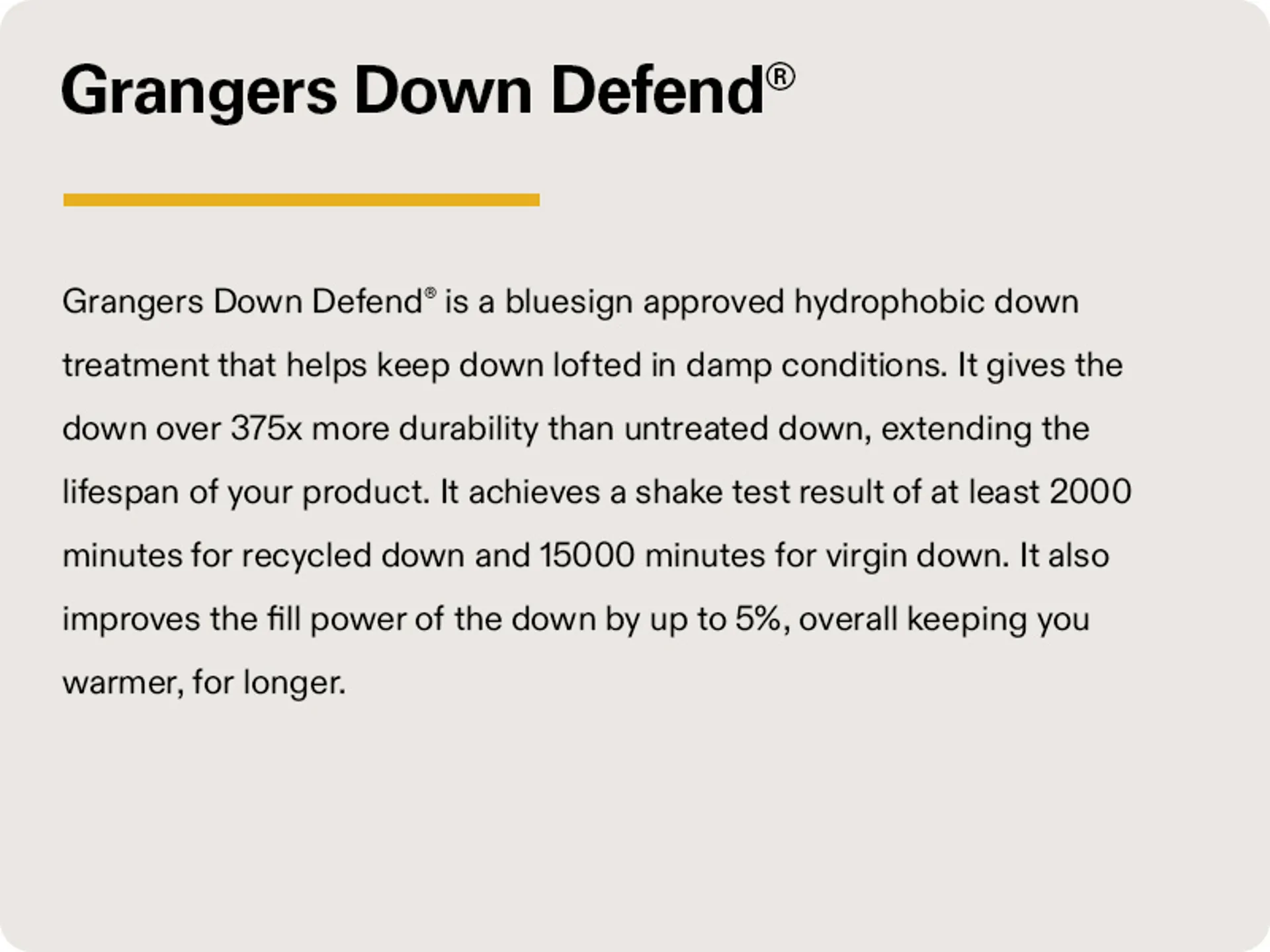 Grangers Down Defend®

Grangers Down Defend® is a bluesign approved hydrophobic down treatment that helps keep down lofted in damp conditions. It gives the down over 375x more durability than untreated down, extending the lifespan of your product. It achieves a shake test result of at least 2000 minutes for recycled down and 15000 minutes for virgin down. It also improves the fill power of the down by up to 5%, overall keeping you warmer, for longer.